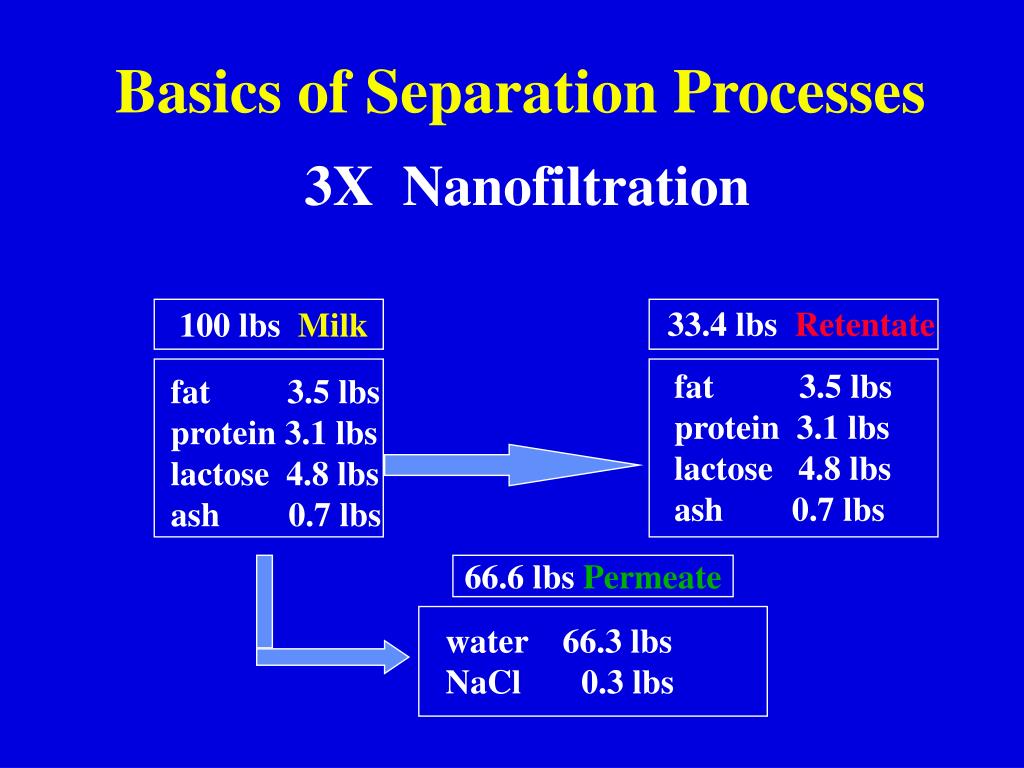 Basics of Separation Processes

3X Nanofiltration

100 lbs Milk

fat 3.5 lbs
protein 3.1 lbs
lactose 4.8 lbs
ash 0.7 lbs

33.4 lbs Retentate

fat 3.5 lbs
protein 3.1 lbs
lactose 4.8 lbs
ash 0.7 lbs

66.6 lbs Permeate

water 66.3 lbs
NaCl 0.3 lbs